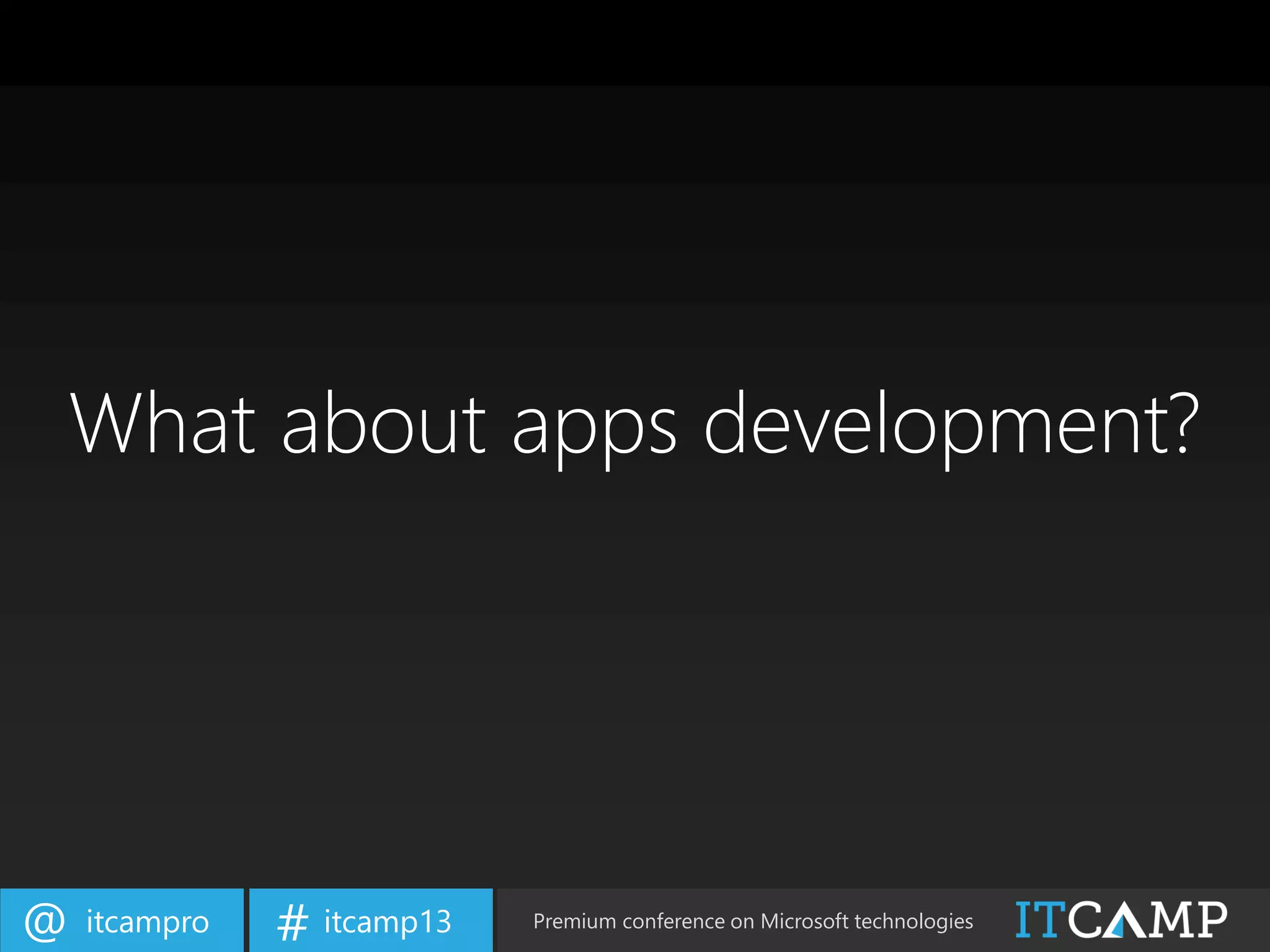 What about apps development?

@ itcampro

# itcamp13

Premium conference on Microsoft technologies

ITCAMP